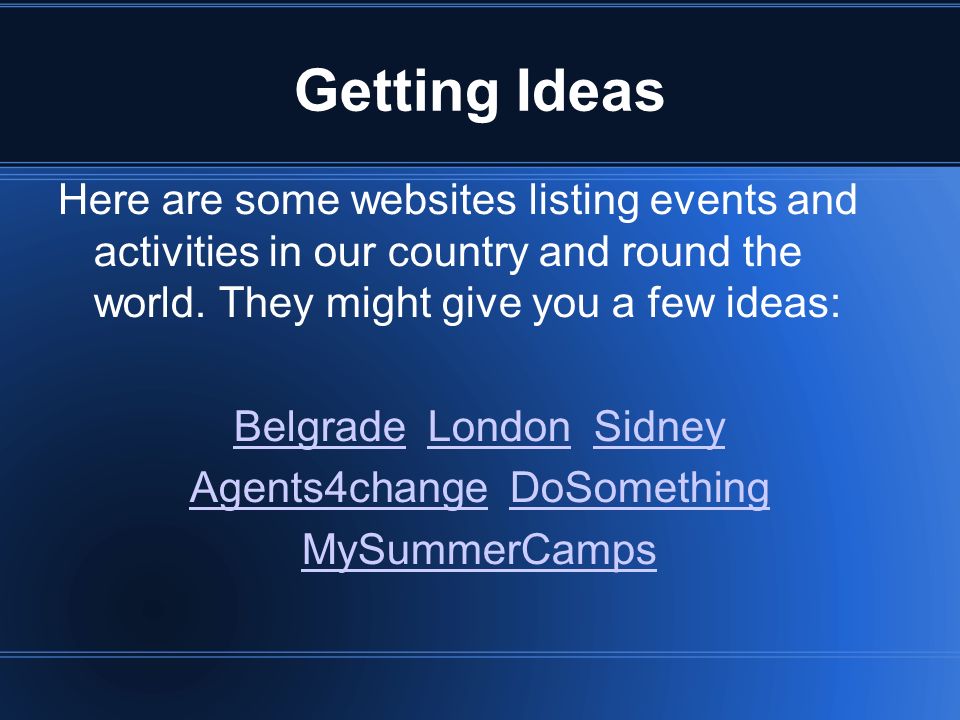 Getting Ideas

Here are some websites listing events and activities in our country and round the world. They might give you a few ideas:

Belgrade London Sidney
Agents4change DoSomething
MySummerCamps